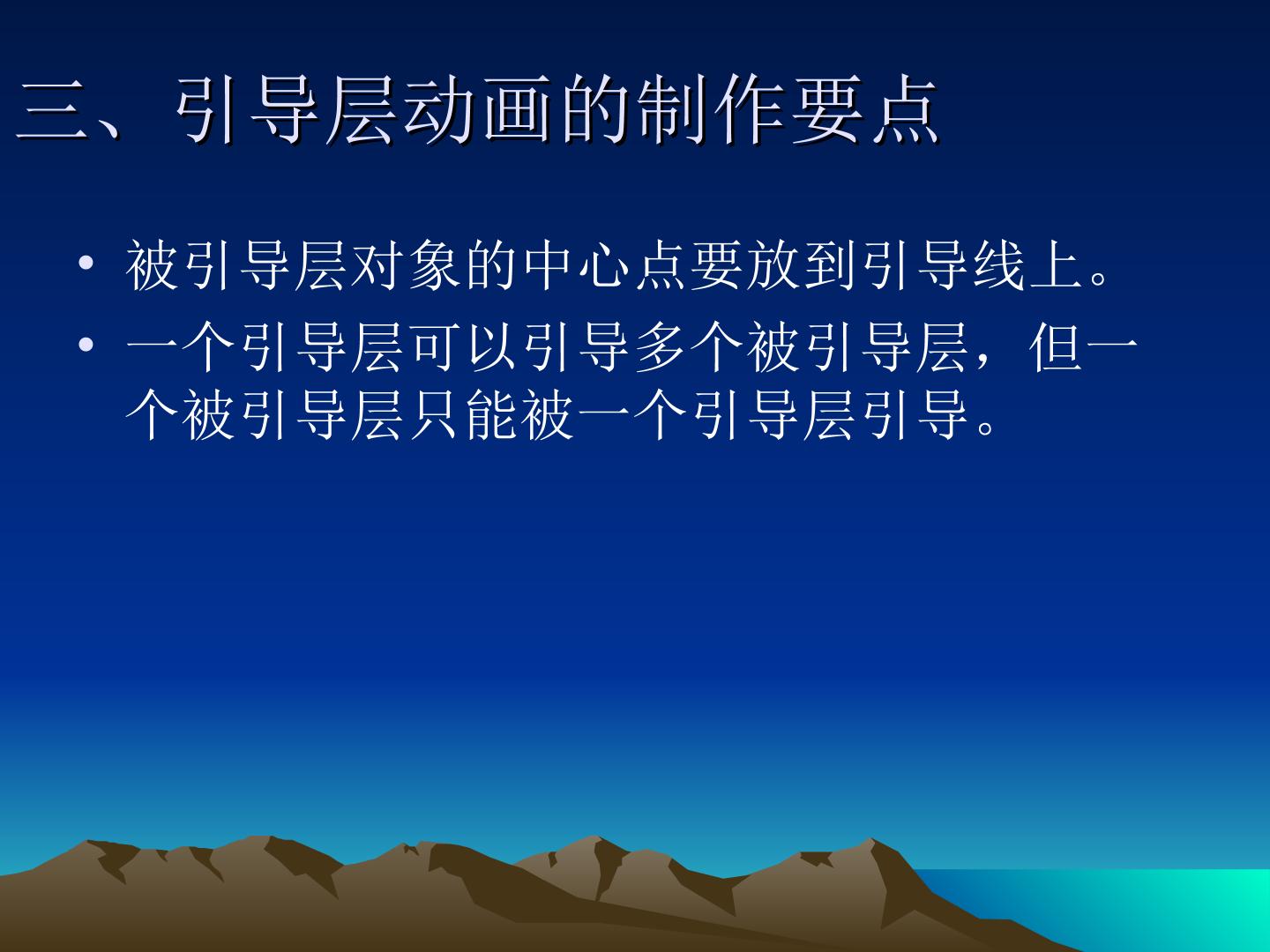 三、引导层动画的制作要点

• 被引导层对象的中心点要放到引导线上。
• 一个引导层可以引导多个被引导层，但一个被引导层只能被一个引导层引导。